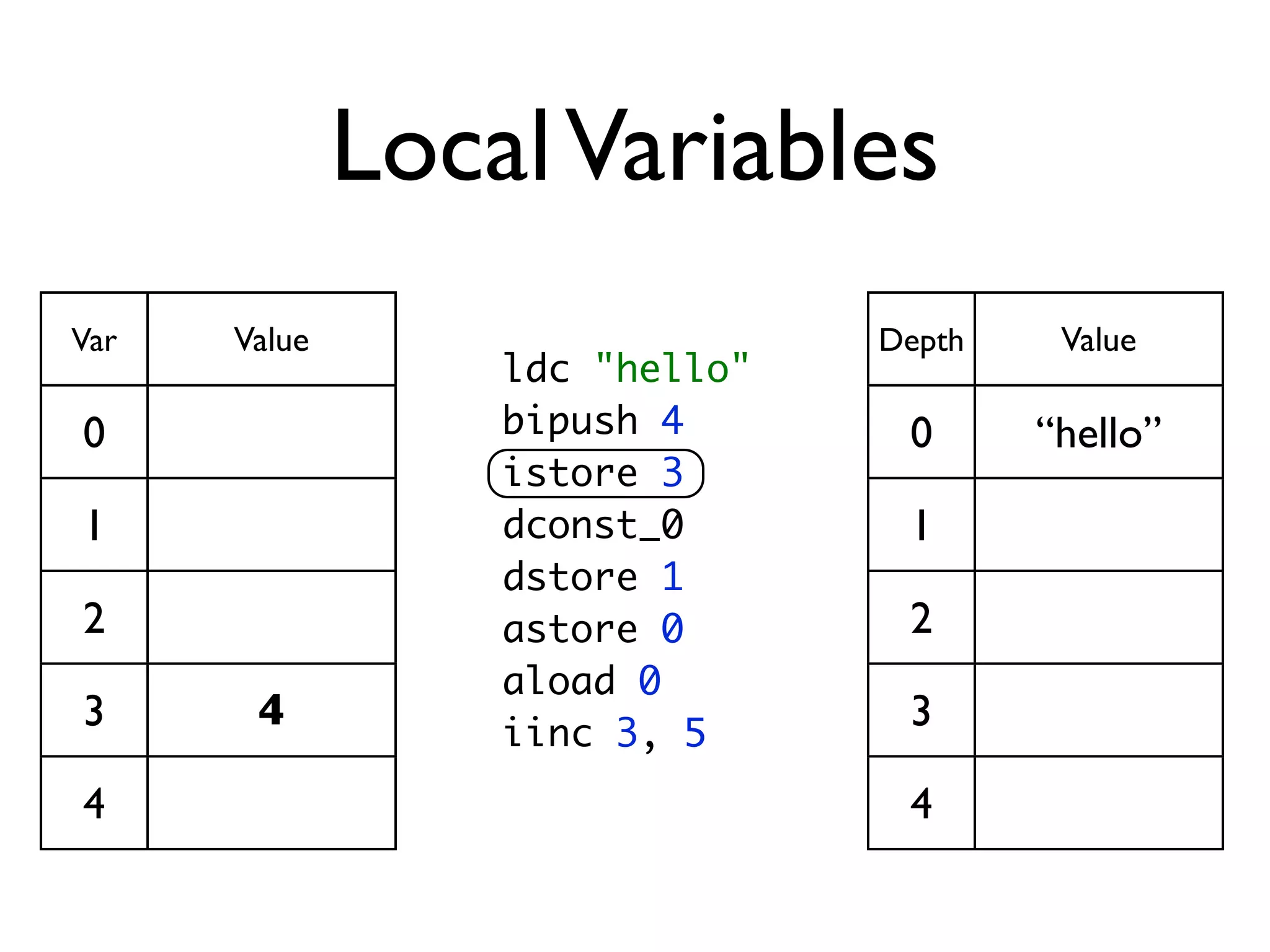 Local Variables

| Var | Value |
|---|---|
| 0 | |
| 1 | |
| 2 | |
| 3 | 4 |
| 4 | |

ldc "hello"
bipush 4
istore 3
dconst_0
dstore 1
astore 0
aload 0
iinc 3, 5

| Depth | Value |
|---|---|
| 0 | “hello” |
| 1 | |
| 2 | |
| 3 | |
| 4 | |